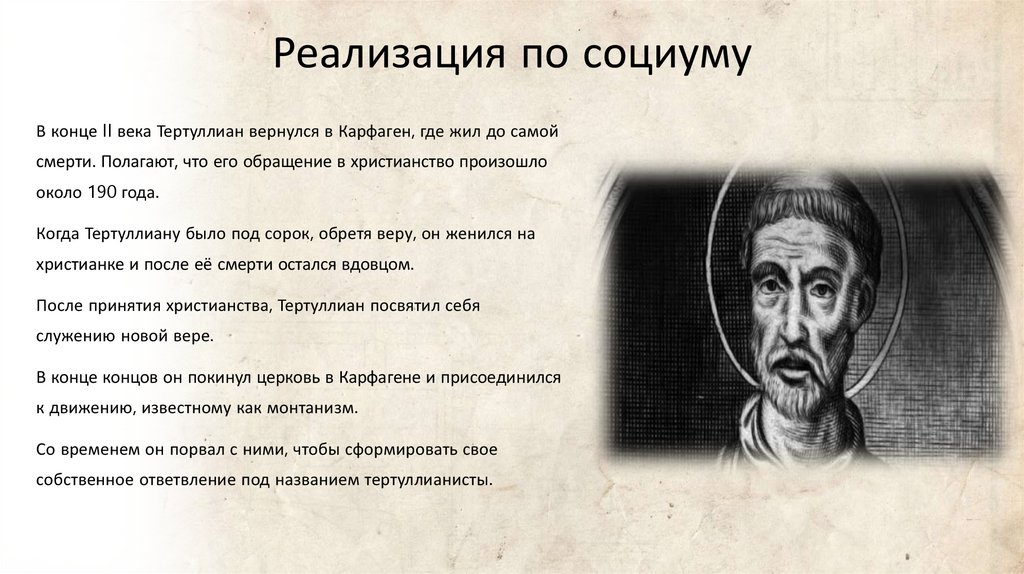 Реализация по социуму

В конце II века Тертуллиан вернулся в Карфаген, где жил до самой смерти. Полагают, что его обращение в христианство произошло около 190 года.

Когда Тертуллиану было под сорок, обретя веру, он женился на христианке и после её смерти остался вдовцом.

После принятия христианства, Тертуллиан посвятил себя служению новой вере.

В конце концов он покинул церковь в Карфагене и присоединился к движению, известному как монтанизм.

Со временем он порвал с ними, чтобы сформировать свое собственное ответвление под названием тертуллианисты.